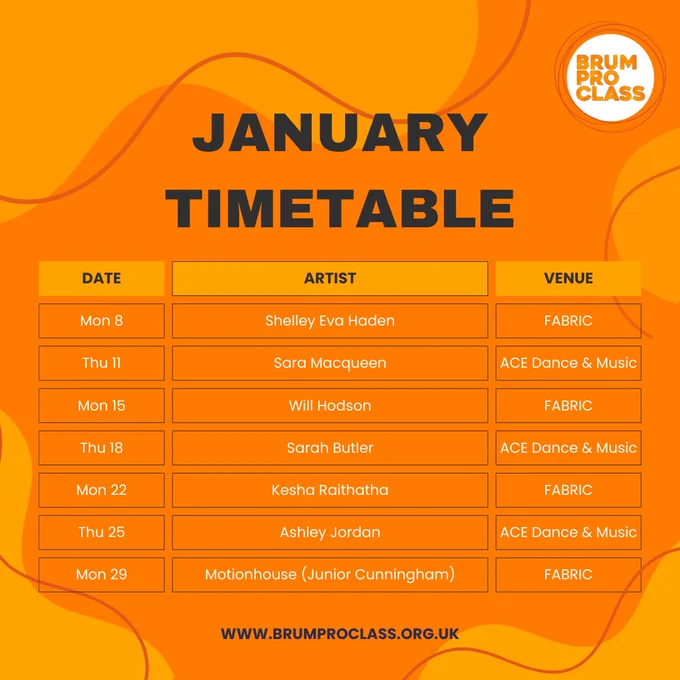 BRUM PRO CLASS

JANUARY TIMETABLE

| DATE | ARTIST | VENUE |
|---|---|---|
| Mon 8 | Shelley Eva Haden | FABRIC |
| Thu 11 | Sara Macqueen | ACE Dance & Music |
| Mon 15 | Will Hodson | FABRIC |
| Thu 18 | Sarah Butler | ACE Dance & Music |
| Mon 22 | Kesha Raithatha | FABRIC |
| Thu 25 | Ashley Jordan | ACE Dance & Music |
| Mon 29 | Motionhouse (Junior Cunningham) | FABRIC |

WWW.BRUMPROCLASS.ORG.UK